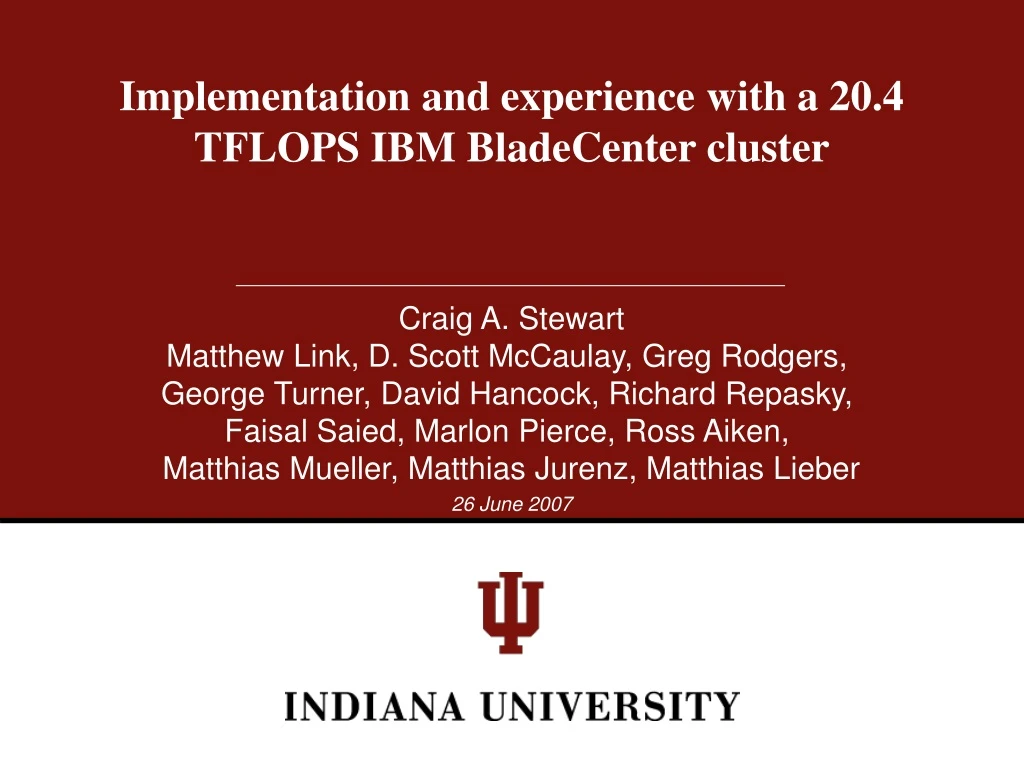 Implementation and experience with a 20.4 TFLOPS IBM BladeCenter cluster

Craig A. Stewart
Matthew Link, D. Scott McCaulay, Greg Rodgers, George Turner, David Hancock, Richard Repasky, Faisal Saied, Marlon Pierce, Ross Aiken, Matthias Mueller, Matthias Jurenz, Matthias Lieber

26 June 2007

INDIANA UNIVERSITY